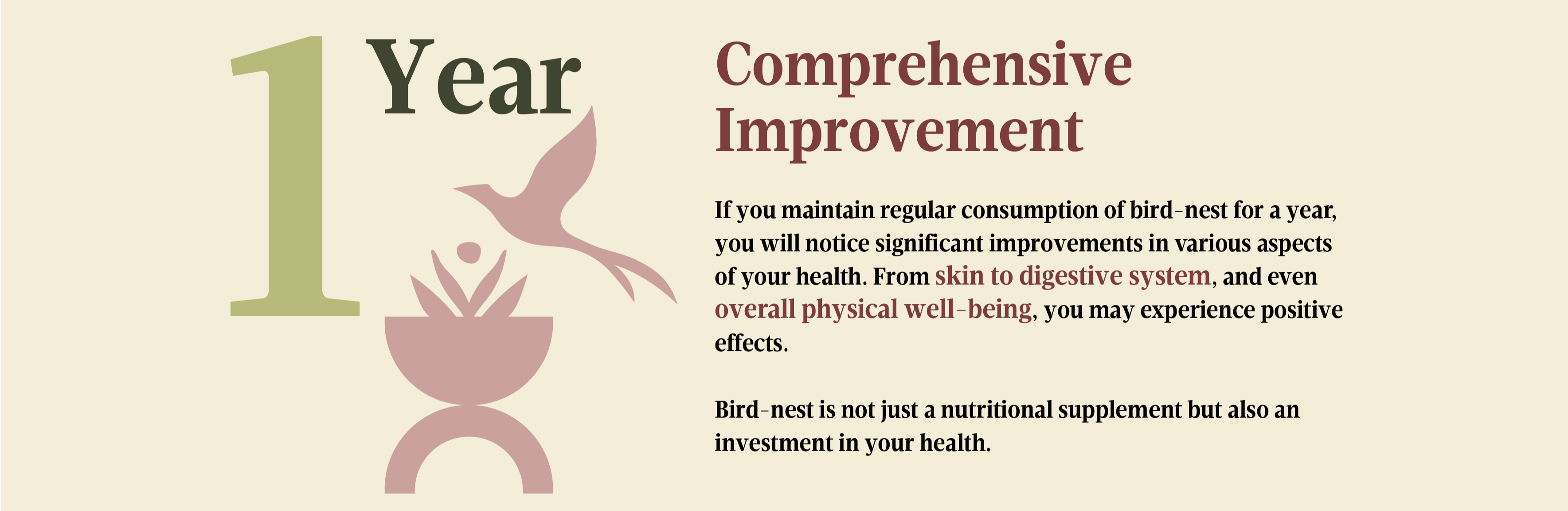 1 Year

Comprehensive Improvement

If you maintain regular consumption of bird-nest for a year, you will notice significant improvements in various aspects of your health. From skin to digestive system, and even overall physical well-being, you may experience positive effects.

Bird-nest is not just a nutritional supplement but also an investment in your health.